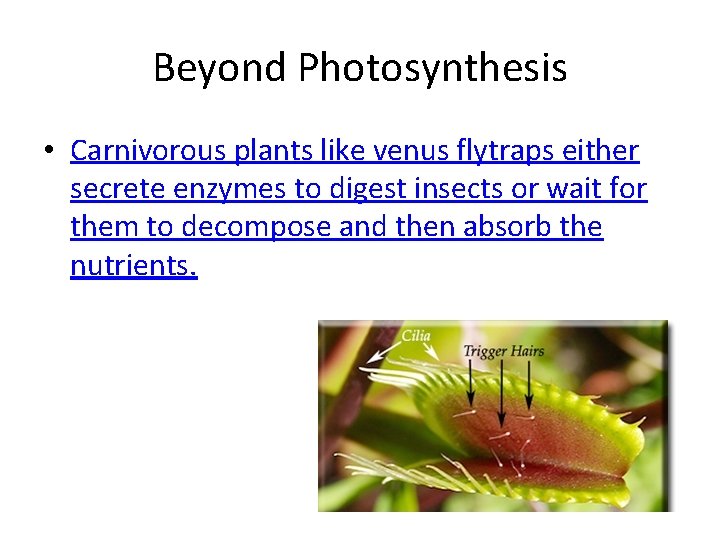 Beyond Photosynthesis

• Carnivorous plants like venus flytraps either secrete enzymes to digest insects or wait for them to decompose and then absorb the nutrients.

Cilia

Trigger Hairs